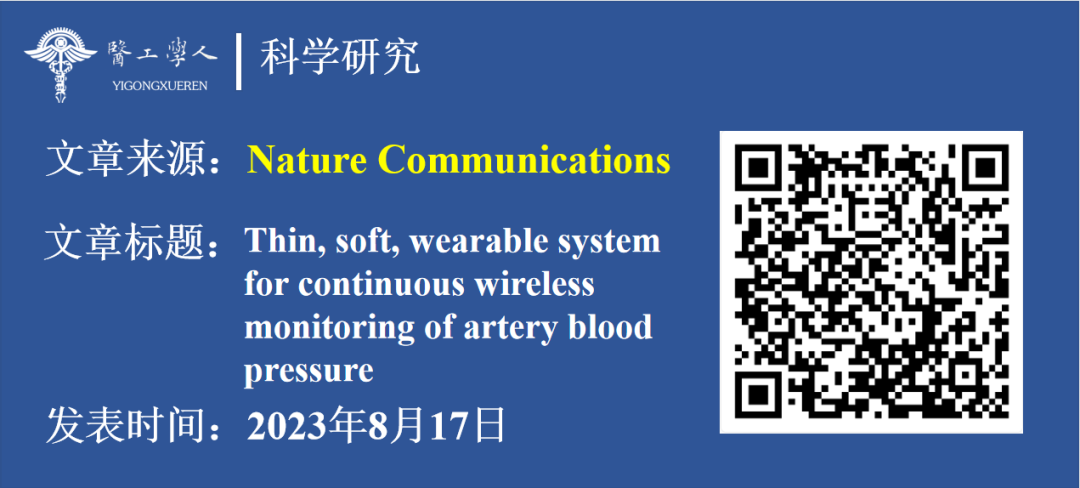 醫工學人
YIGONGXUEREN
科学研究

文章来源：Nature Communications

文章标题：Thin, soft, wearable system for continuous wireless monitoring of artery blood pressure

发表时间：2023年8月17日